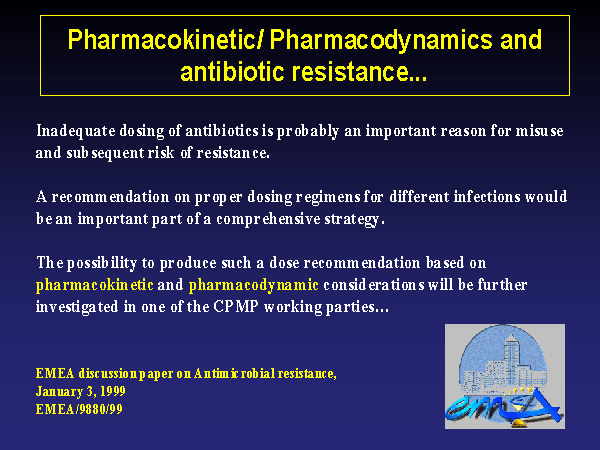 Pharmacokinetic/ Pharmacodynamics and antibiotic resistance...

Inadequate dosing of antibiotics is probably an important reason for misuse and subsequent risk of resistance.

A recommendation on proper dosing regimens for different infections would be an important part of a comprehensive strategy.

The possibility to produce such a dose recommendation based on pharmacokinetic and pharmacodynamic considerations will be further investigated in one of the CPMP working parties...

EMEA discussion paper on Antimicrobial resistance,
January 3, 1999
EMEA/9880/99

emea